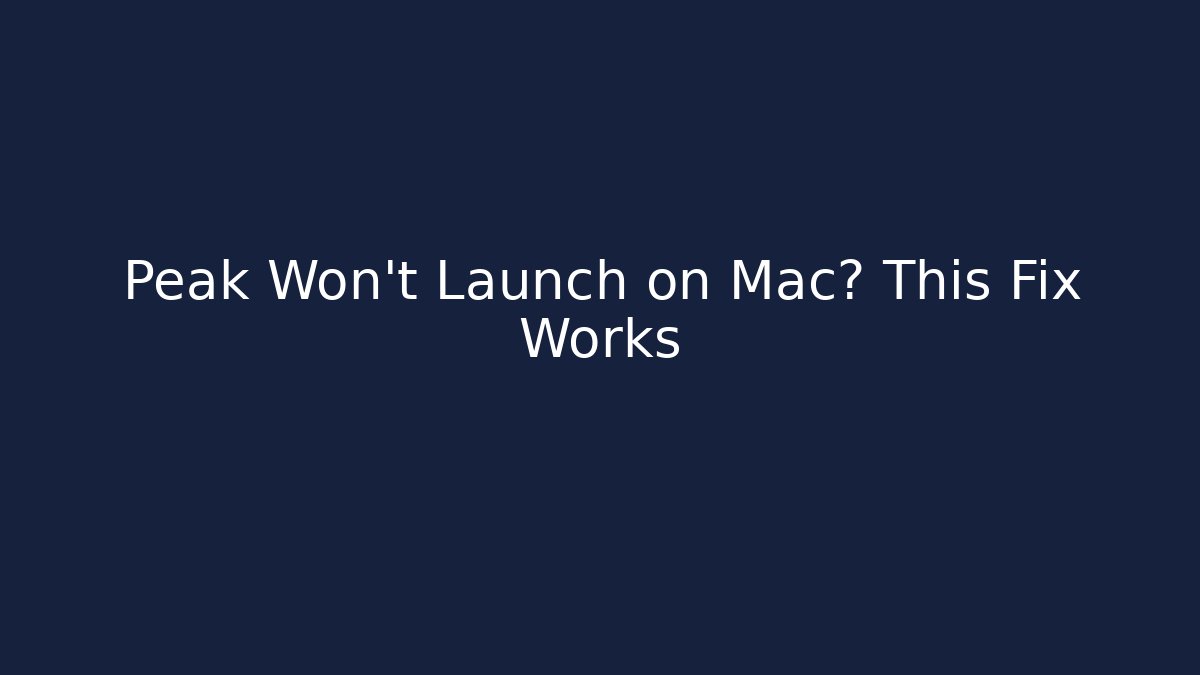 Peak Won't Launch on Mac? This Fix Works